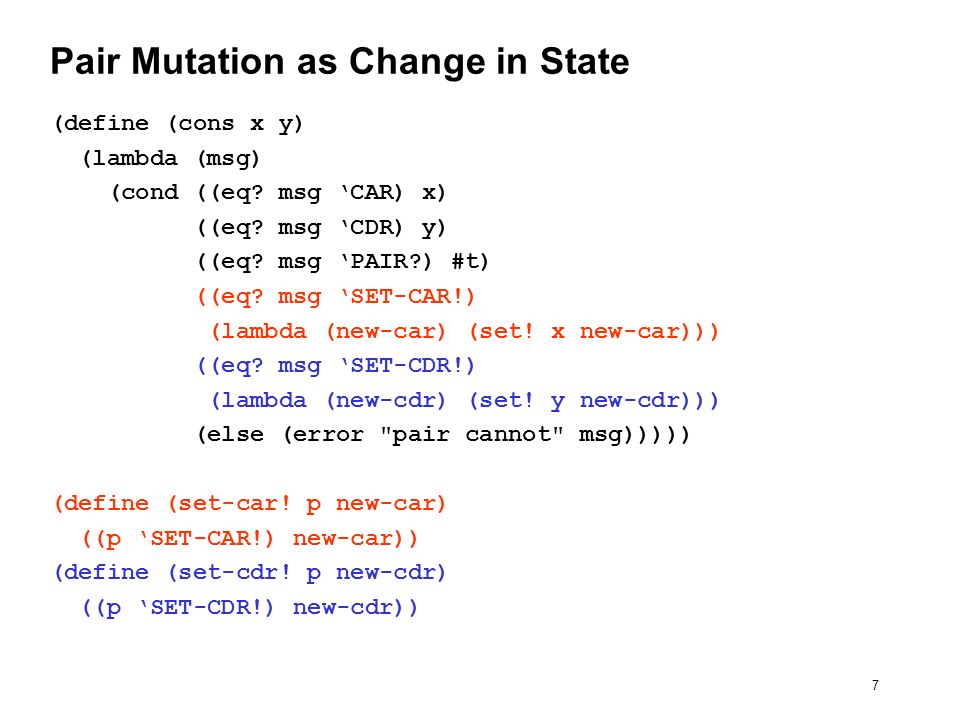 Pair Mutation as Change in State

(define (cons x y)
  (lambda (msg)
    (cond ((eq? msg ‘CAR) x)
          ((eq? msg ‘CDR) y)
          ((eq? msg ‘PAIR?) #t)
          ((eq? msg ‘SET-CAR!)
           (lambda (new-car) (set! x new-car)))
          ((eq? msg ‘SET-CDR!)
           (lambda (new-cdr) (set! y new-cdr)))
          (else (error "pair cannot" msg)))))

(define (set-car! p new-car)
  ((p ‘SET-CAR!) new-car))
(define (set-cdr! p new-cdr)
  ((p ‘SET-CDR!) new-cdr))

7